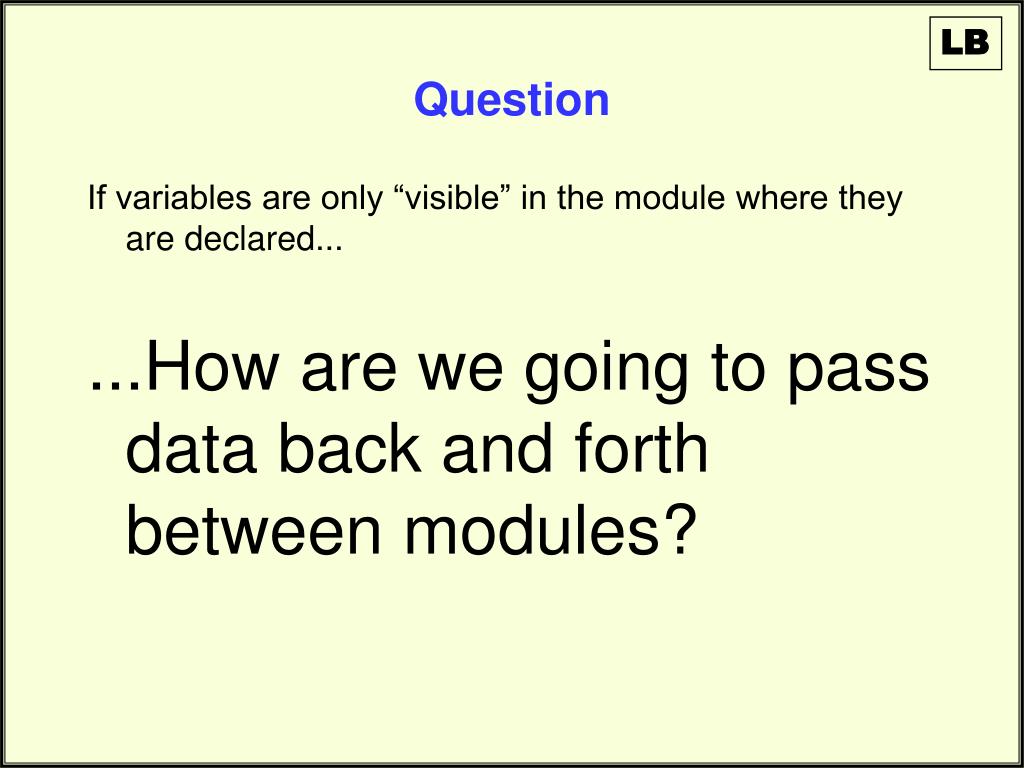 LB

Question

If variables are only “visible” in the module where they are declared...

...How are we going to pass data back and forth between modules?